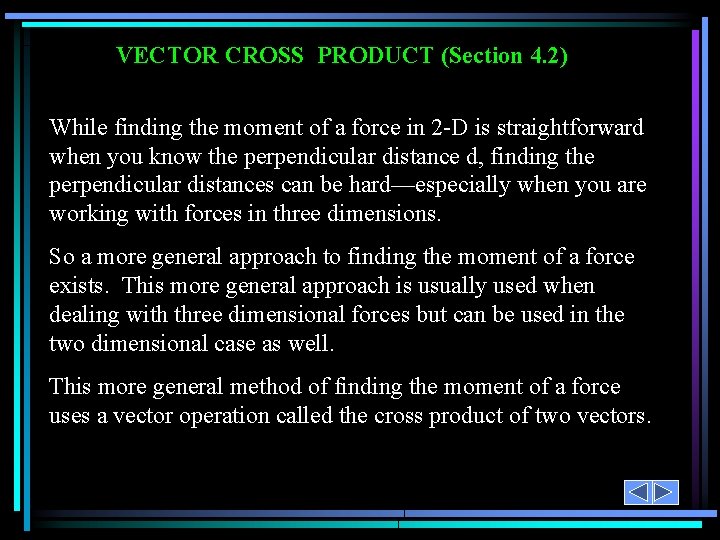 VECTOR CROSS PRODUCT (Section 4.2)

While finding the moment of a force in 2-D is straightforward when you know the perpendicular distance d, finding the perpendicular distances can be hard—especially when you are working with forces in three dimensions.

So a more general approach to finding the moment of a force exists. This more general approach is usually used when dealing with three dimensional forces but can be used in the two dimensional case as well.

This more general method of finding the moment of a force uses a vector operation called the cross product of two vectors.